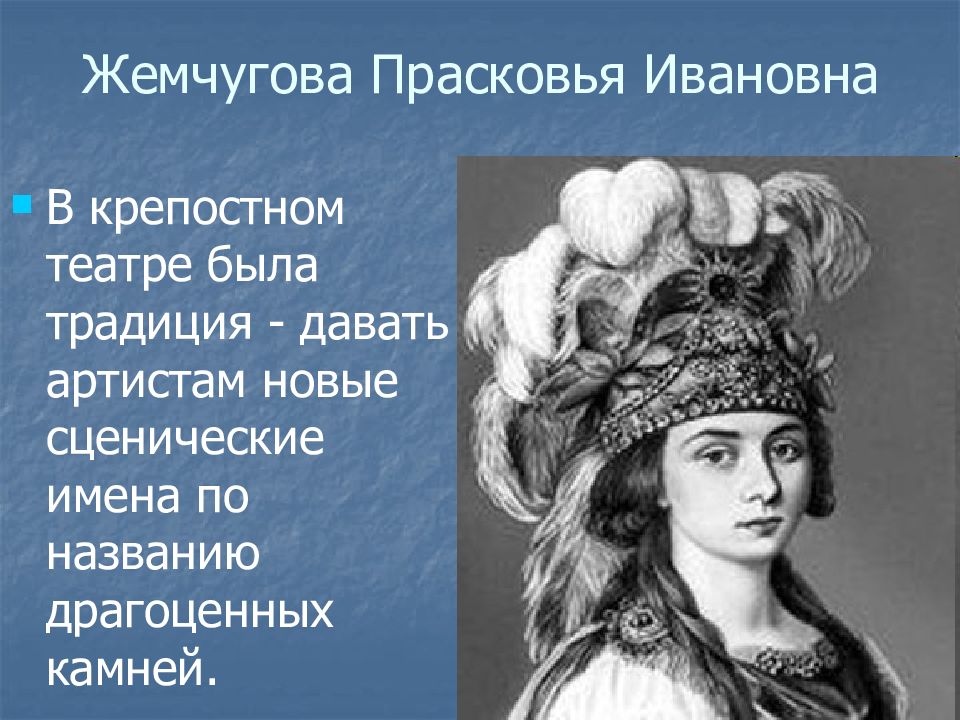 Жемчугова Прасковья Ивановна

В крепостном театре была традиция - давать артистам новые сценические имена по названию драгоценных камней.